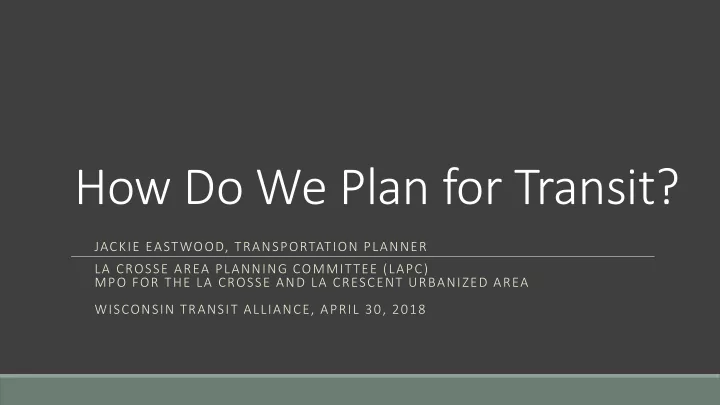 How Do We Plan for Transit?

JACKIE EASTWOOD, TRANSPORTATION PLANNER

LA CROSSE AREA PLANNING COMMITTEE (LAPC)
MPO FOR THE LA CROSSE AND LA CRESCENT URBANIZED AREA

WISCONSIN TRANSIT ALLIANCE, APRIL 30, 2018